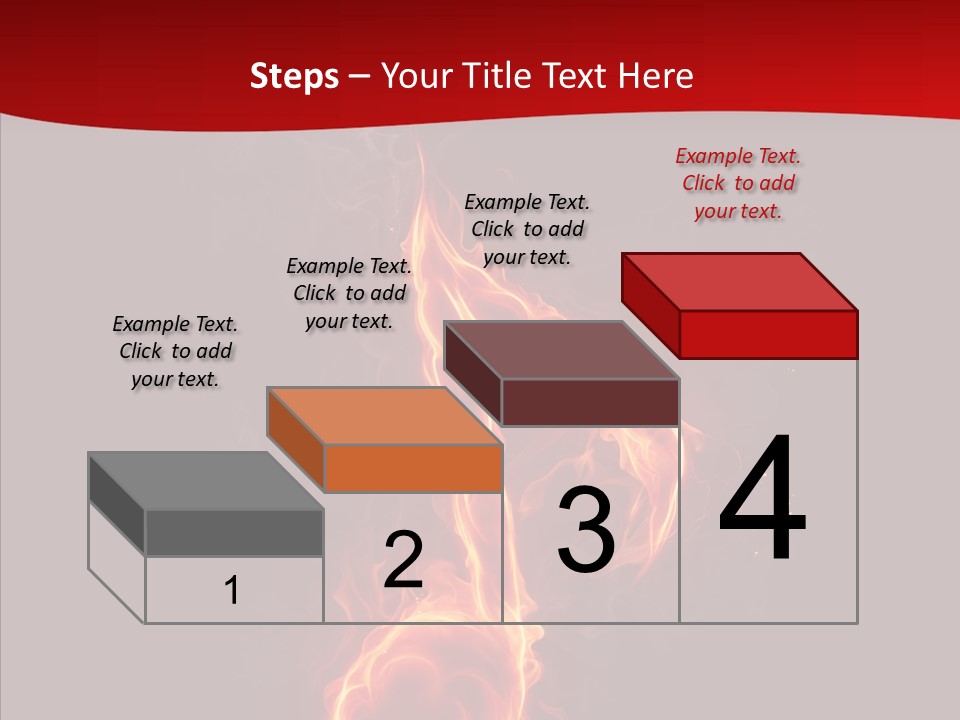 Steps – Your Title Text Here

Example Text. Click to add your text.

Example Text. Click to add your text.

Example Text. Click to add your text.

Example Text. Click to add your text.

1

2

3

4